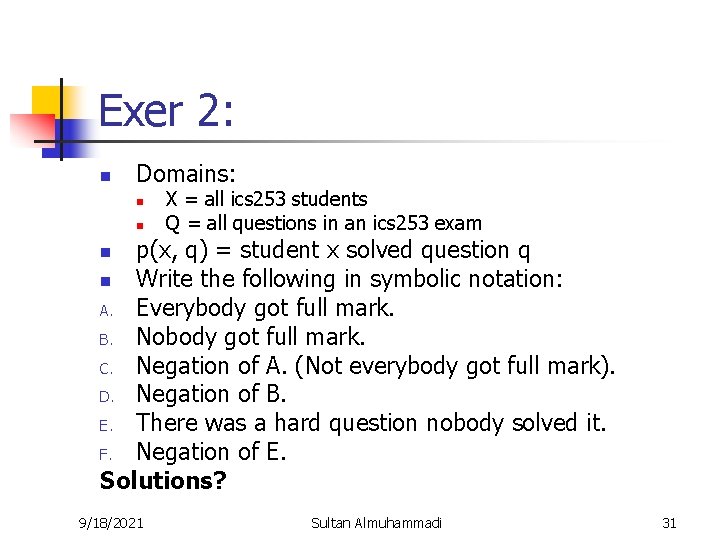 Exer 2:

- Domains:
  - X = all ics253 students
  - Q = all questions in an ics253 exam
- p(x, q) = student x solved question q
- Write the following in symbolic notation:

A. Everybody got full mark.
B. Nobody got full mark.
C. Negation of A. (Not everybody got full mark).
D. Negation of B.
E. There was a hard question nobody solved it.
F. Negation of E.

Solutions?

9/18/2021 Sultan Almuhammadi 31